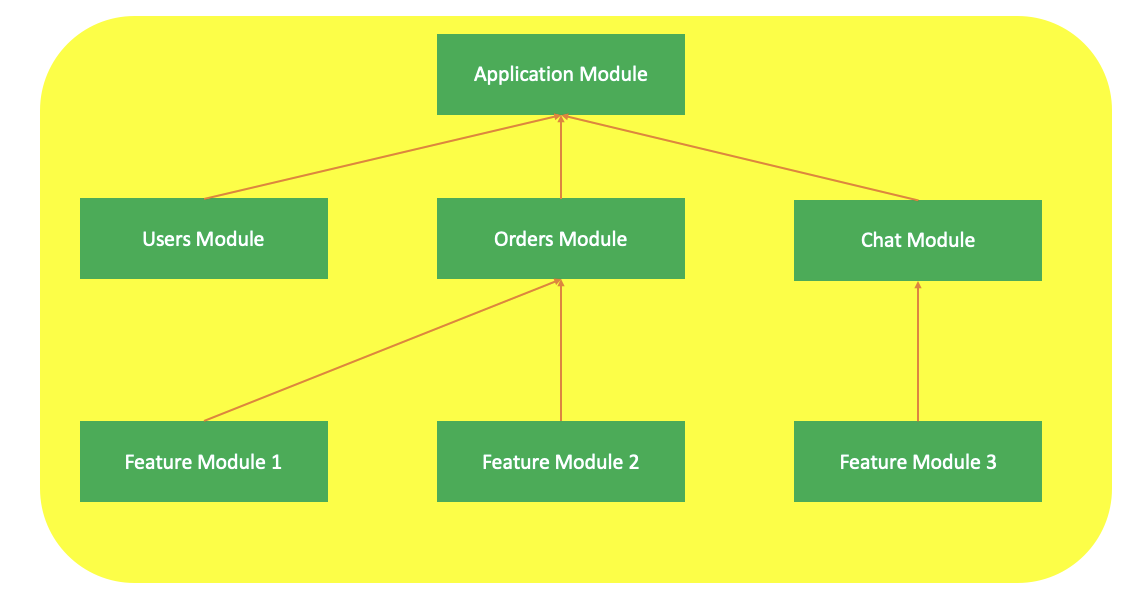 Application Module

Users Module

Orders Module

Chat Module

Feature Module 1

Feature Module 2

Feature Module 3